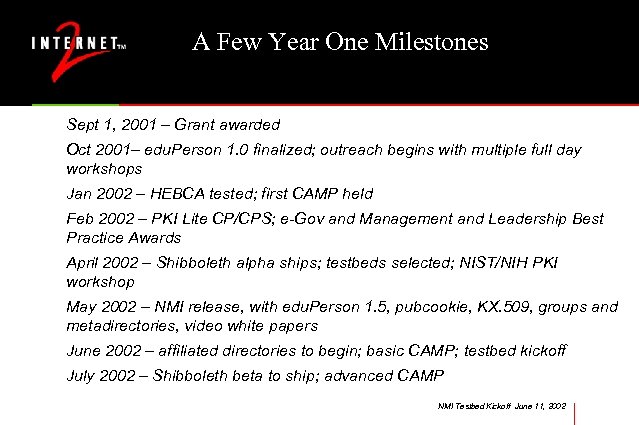 INTERNET™ 2

A Few Year One Milestones

Sept 1, 2001 – Grant awarded

Oct 2001– eduPerson 1.0 finalized; outreach begins with multiple full day workshops

Jan 2002 – HEBCA tested; first CAMP held

Feb 2002 – PKI Lite CP/CPS; e-Gov and Management and Leadership Best Practice Awards

April 2002 – Shibboleth alpha ships; testbeds selected; NIST/NIH PKI workshop

May 2002 – NMI release, with eduPerson 1.5, pubcookie, KX.509, groups and metadirectories, video white papers

June 2002 – affiliated directories to begin; basic CAMP; testbed kickoff

July 2002 – Shibboleth beta to ship; advanced CAMP

NMI Testbed Kickoff June 11, 2002